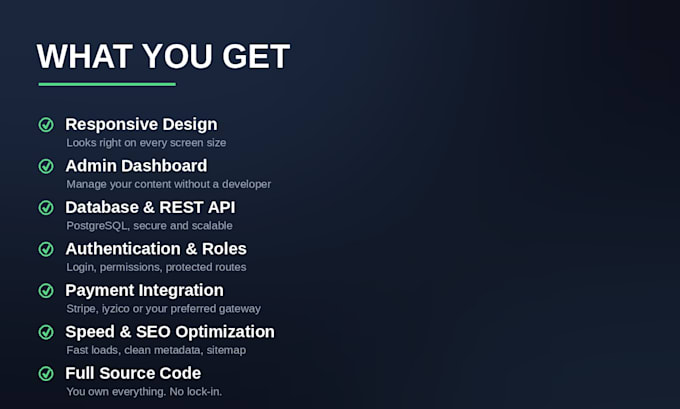 WHAT YOU GET

Responsive Design
Looks right on every screen size

Admin Dashboard
Manage your content without a developer

Database & REST API
PostgreSQL, secure and scalable

Authentication & Roles
Login, permissions, protected routes

Payment Integration
Stripe, iyzico or your preferred gateway

Speed & SEO Optimization
Fast loads, clean metadata, sitemap

Full Source Code
You own everything. No lock-in.